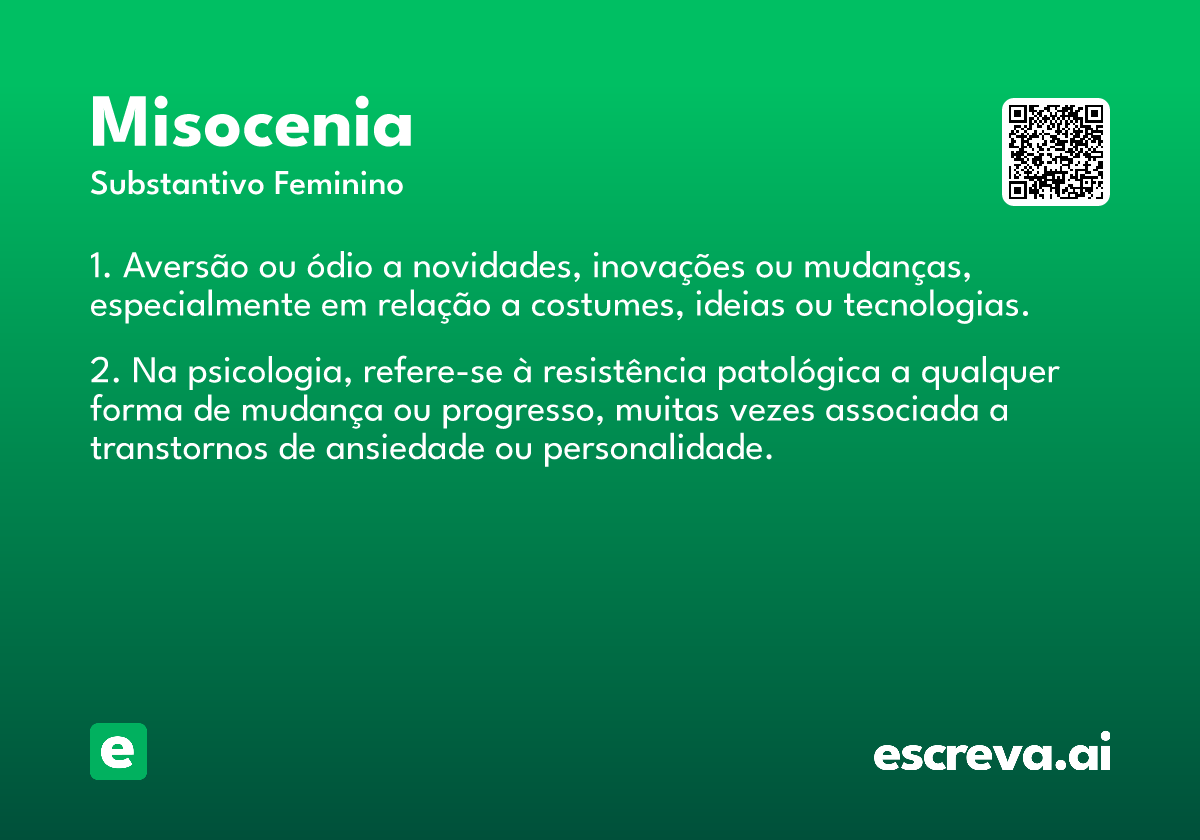 Misocenia
Substantivo Feminino

1. Aversão ou ódio a novidades, inovações ou mudanças, especialmente em relação a costumes, ideias ou tecnologias.

2. Na psicologia, refere-se à resistência patológica a qualquer forma de mudança ou progresso, muitas vezes associada a transtornos de ansiedade ou personalidade.

e

escreva.ai